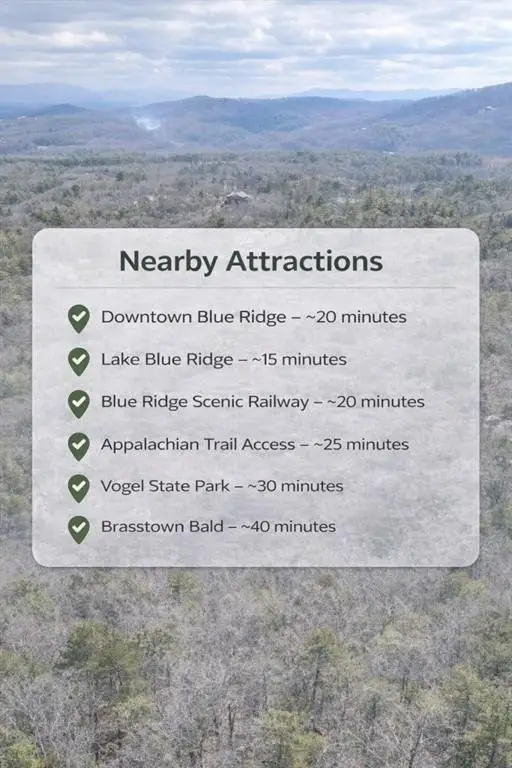 Nearby Attractions

Downtown Blue Ridge – ~20 minutes

Lake Blue Ridge – ~15 minutes

Blue Ridge Scenic Railway – ~20 minutes

Appalachian Trail Access – ~25 minutes

Vogel State Park – ~30 minutes

Brasstown Bald – ~40 minutes